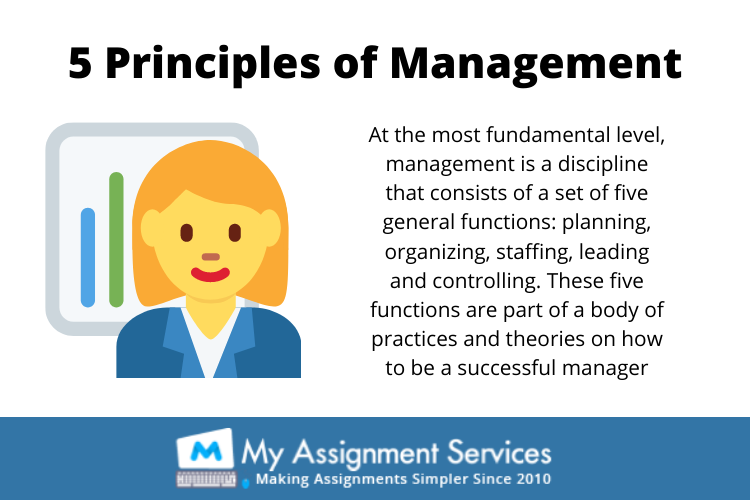 5 Principles of Management

At the most fundamental level, management is a discipline that consists of a set of five general functions: planning, organizing, staffing, leading and controlling. These five functions are part of a body of practices and theories on how to be a successful manager

M My Assignment Services
Making Assignments Simpler Since 2010